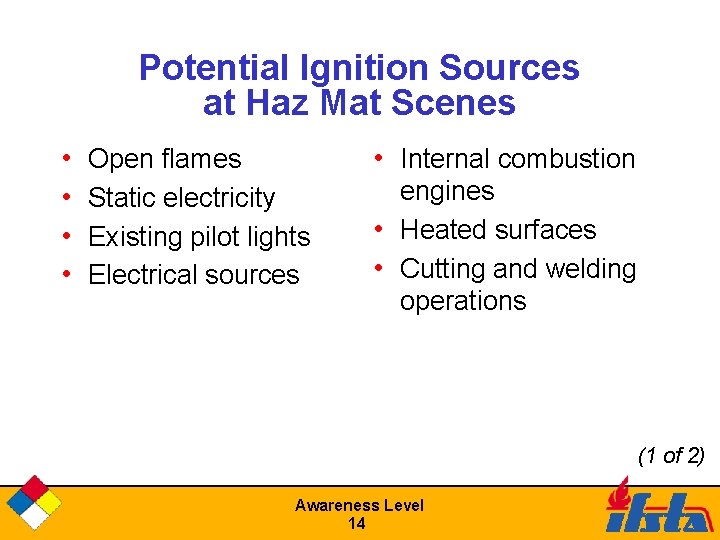 Potential Ignition Sources at Haz Mat Scenes

• Open flames
• Static electricity
• Existing pilot lights
• Electrical sources

• Internal combustion engines
• Heated surfaces
• Cutting and welding operations

(1 of 2)

Awareness Level
14

ifsta